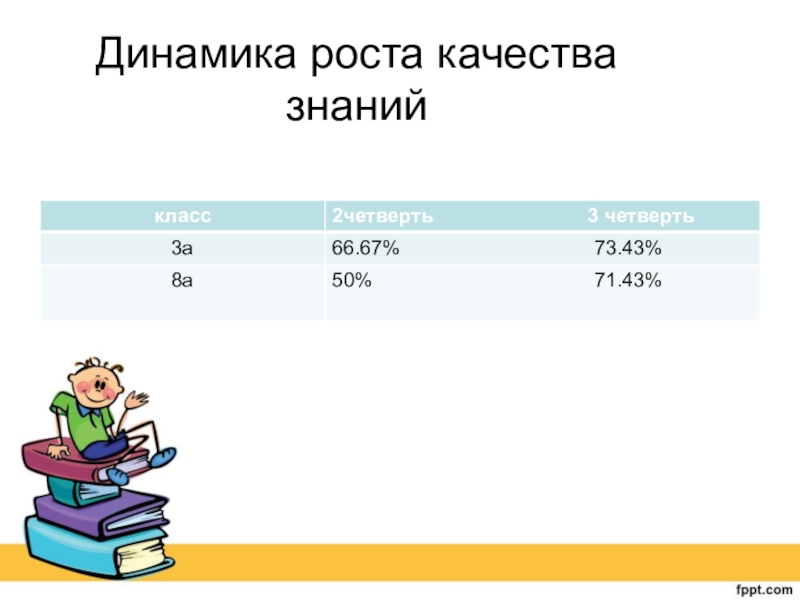 Динамика роста качества знаний

| класс | 2четверть | 3 четверть |
|---|---|---|
| 3а | 66.67% | 73.43% |
| 8а | 50% | 71.43% |

fppt.com